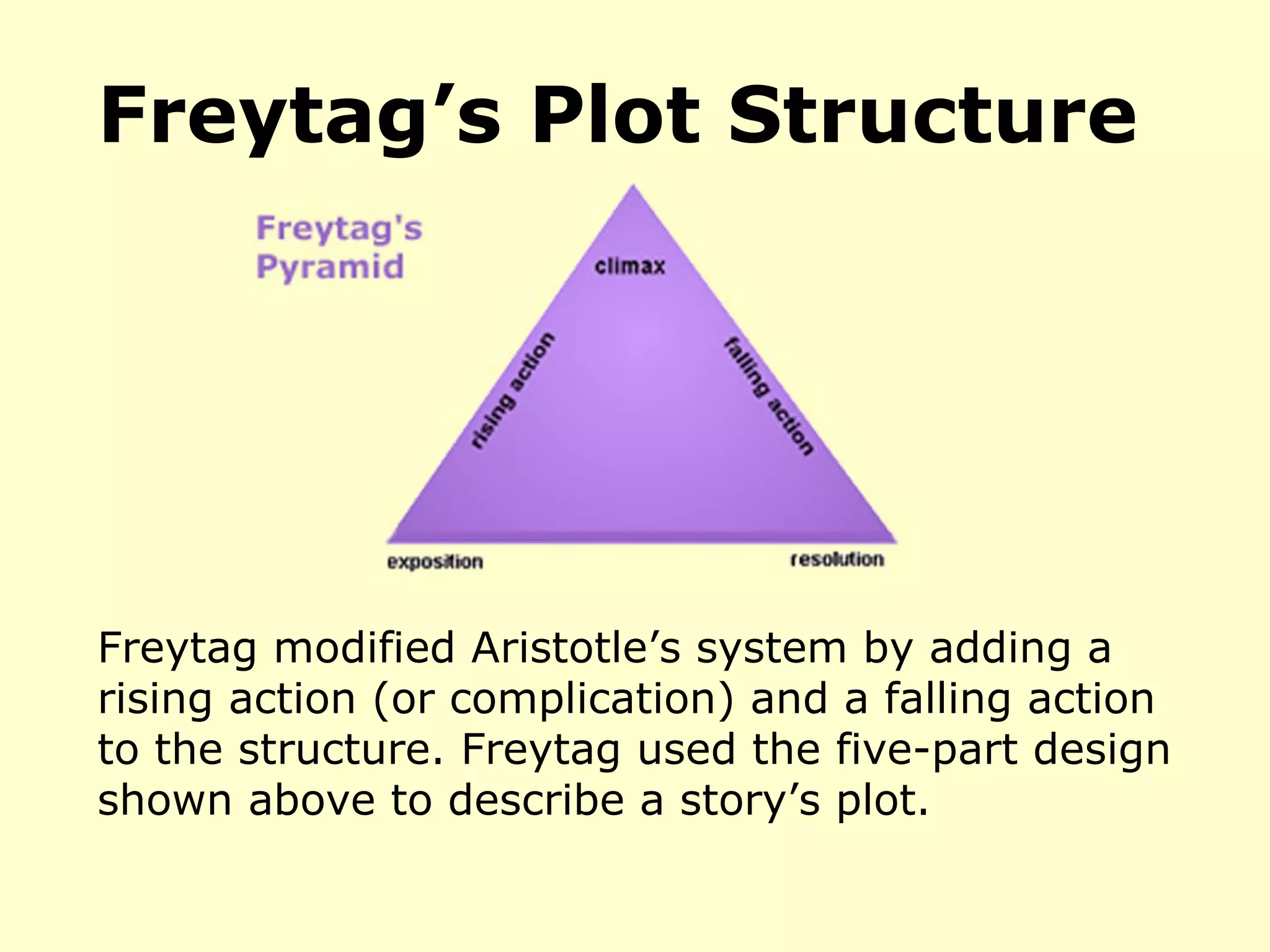 Freytag’s Plot Structure

Freytag's Pyramid

climax

rising action

falling action

exposition

resolution

Freytag modified Aristotle’s system by adding a rising action (or complication) and a falling action to the structure. Freytag used the five-part design shown above to describe a story’s plot.